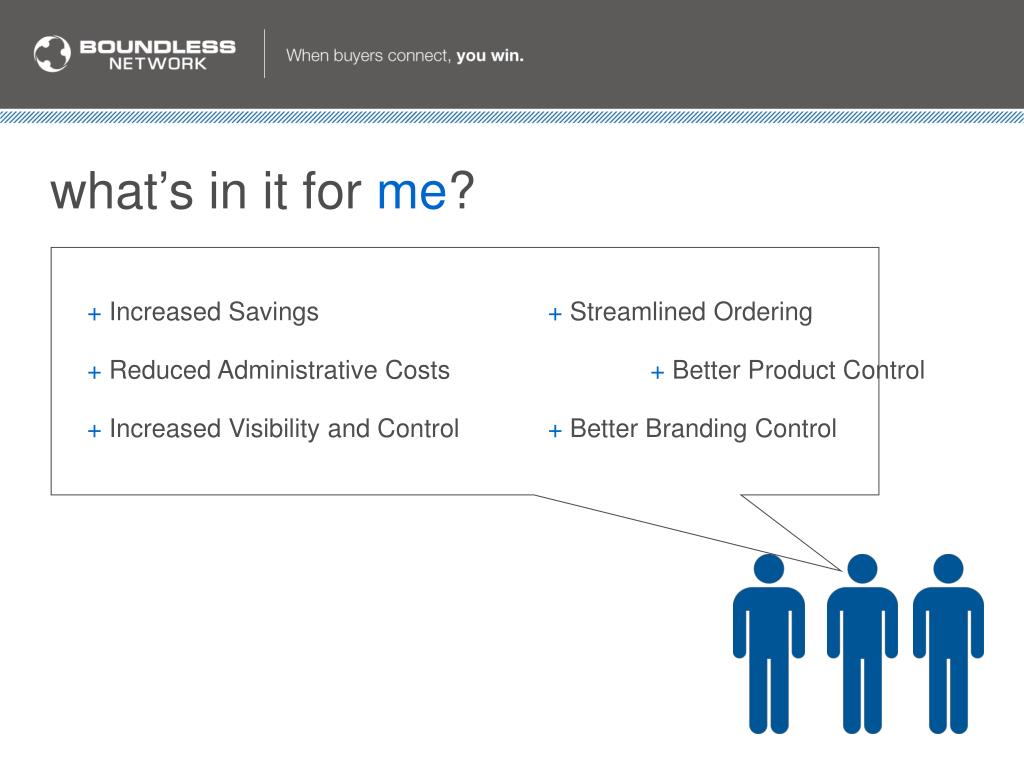 BOUNDLESS NETWORK

When buyers connect, you win.

what's in it for me?

+ Increased Savings

+ Reduced Administrative Costs

+ Increased Visibility and Control

+ Streamlined Ordering

+ Better Product Control

+ Better Branding Control